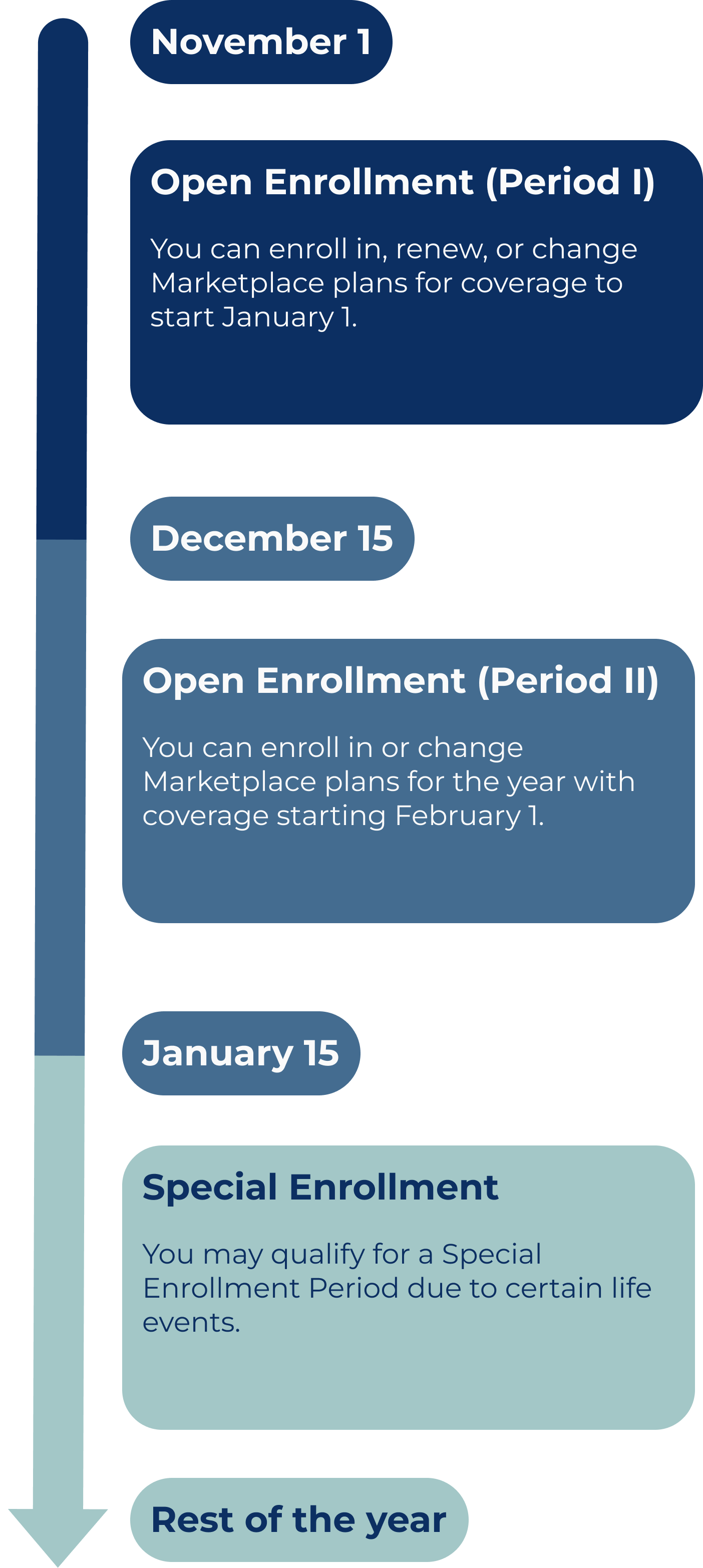 November 1

Open Enrollment (Period I)

You can enroll in, renew, or change Marketplace plans for coverage to start January 1.

December 15

Open Enrollment (Period II)

You can enroll in or change Marketplace plans for the year with coverage starting February 1.

January 15

Special Enrollment

You may qualify for a Special Enrollment Period due to certain life events.

Rest of the year